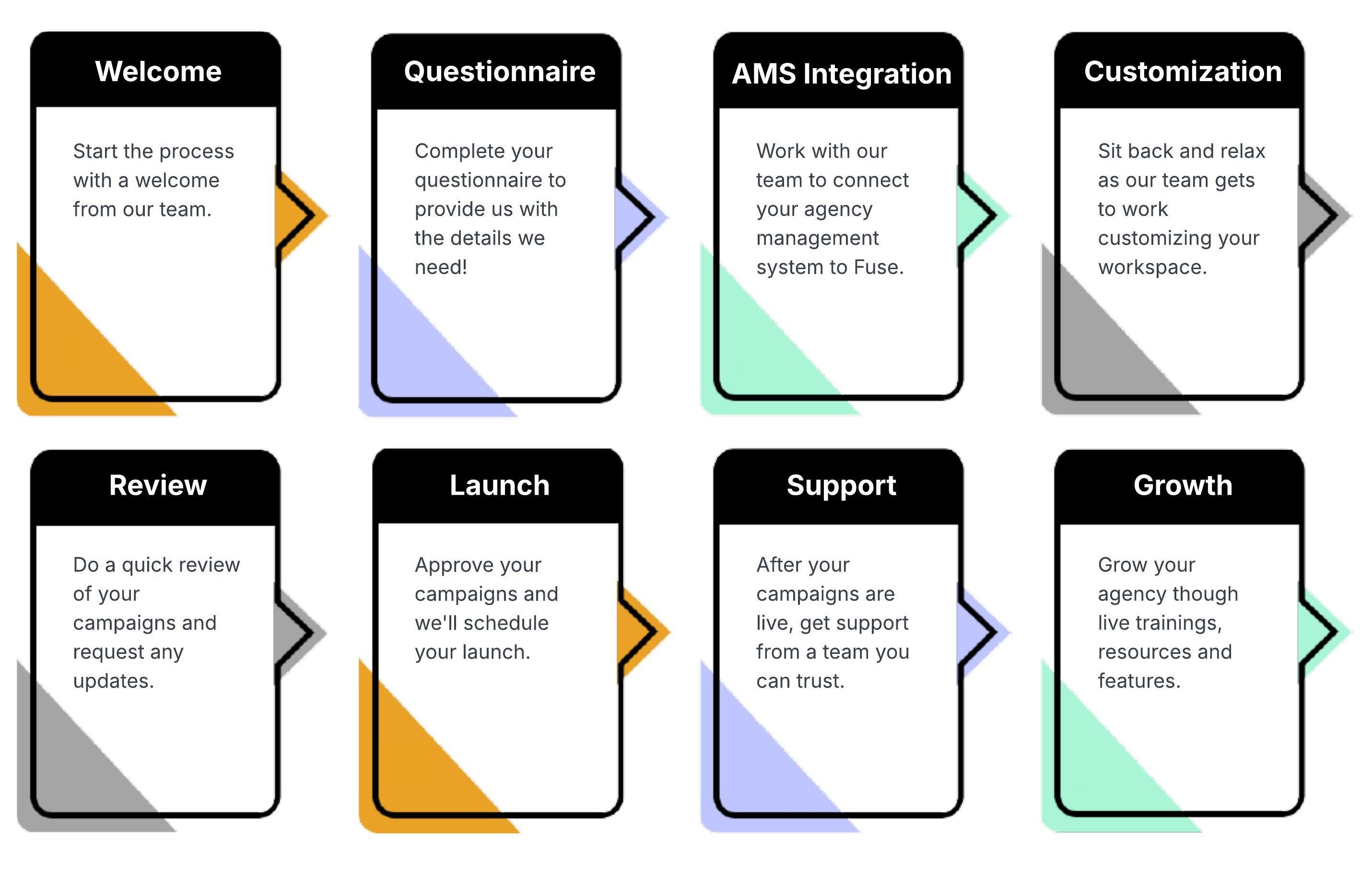 Welcome

Start the process with a welcome from our team.

Questionnaire

Complete your questionnaire to provide us with the details we need!

AMS Integration

Work with our team to connect your agency management system to Fuse.

Customization

Sit back and relax as our team gets to work customizing your workspace.

Review

Do a quick review of your campaigns and request any updates.

Launch

Approve your campaigns and we'll schedule your launch.

Support

After your campaigns are live, get support from a team you can trust.

Growth

Grow your agency though live trainings, resources and features.